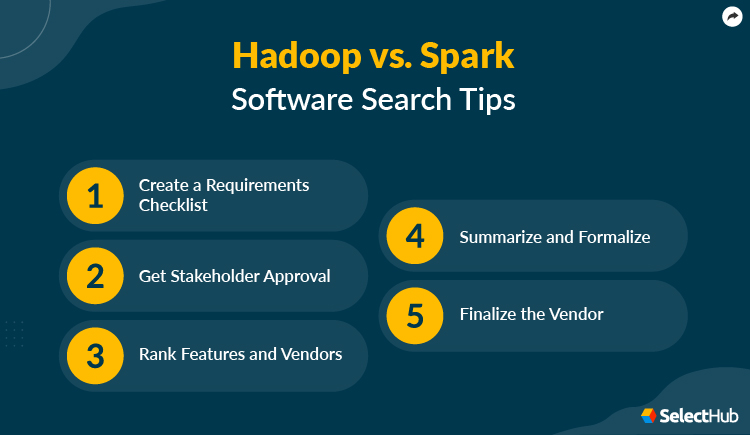 Hadoop vs. Spark
Software Search Tips

1 Create a Requirements Checklist

2 Get Stakeholder Approval

3 Rank Features and Vendors

4 Summarize and Formalize

5 Finalize the Vendor

SelectHub